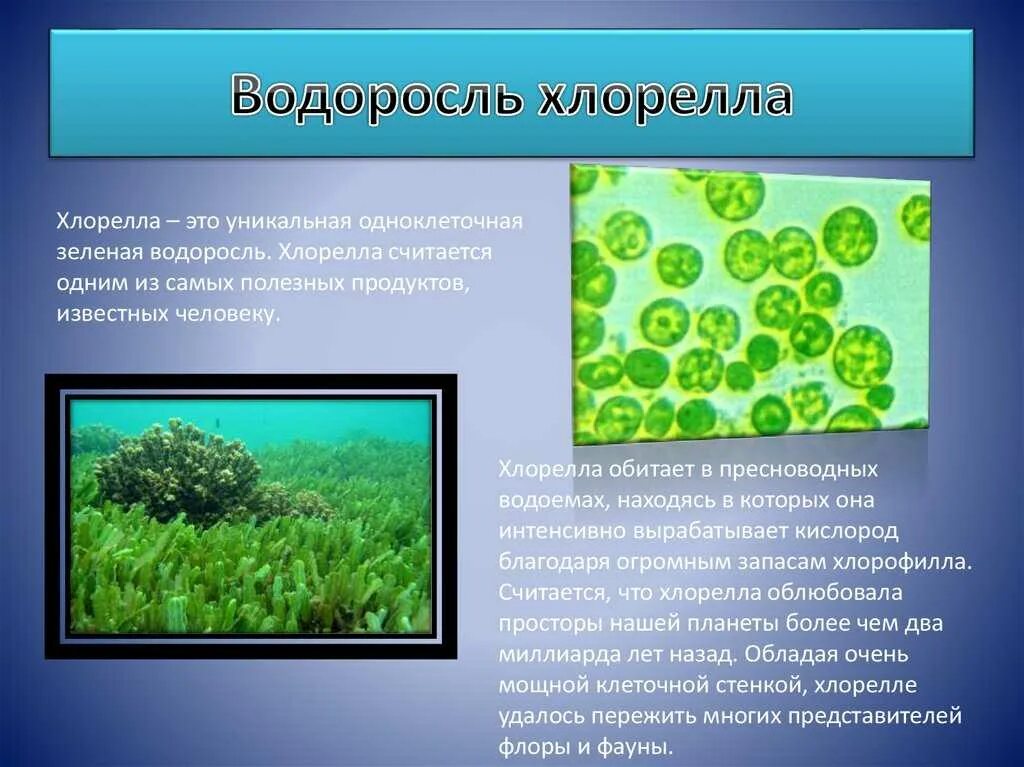 Водоросль хлорелла

Хлорелла – это уникальная одноклеточная зеленая водоросль. Хлорелла считается одним из самых полезных продуктов, известных человеку.

Хлорелла обитает в пресноводных водоемах, находясь в которых она интенсивно вырабатывает кислород благодаря огромным запасам хлорофилла. Считается, что хлорелла облюбовала просторы нашей планеты более чем два миллиарда лет назад. Обладая очень мощной клеточной стенкой, хлорелле удалось пережить многих представителей флоры и фауны.